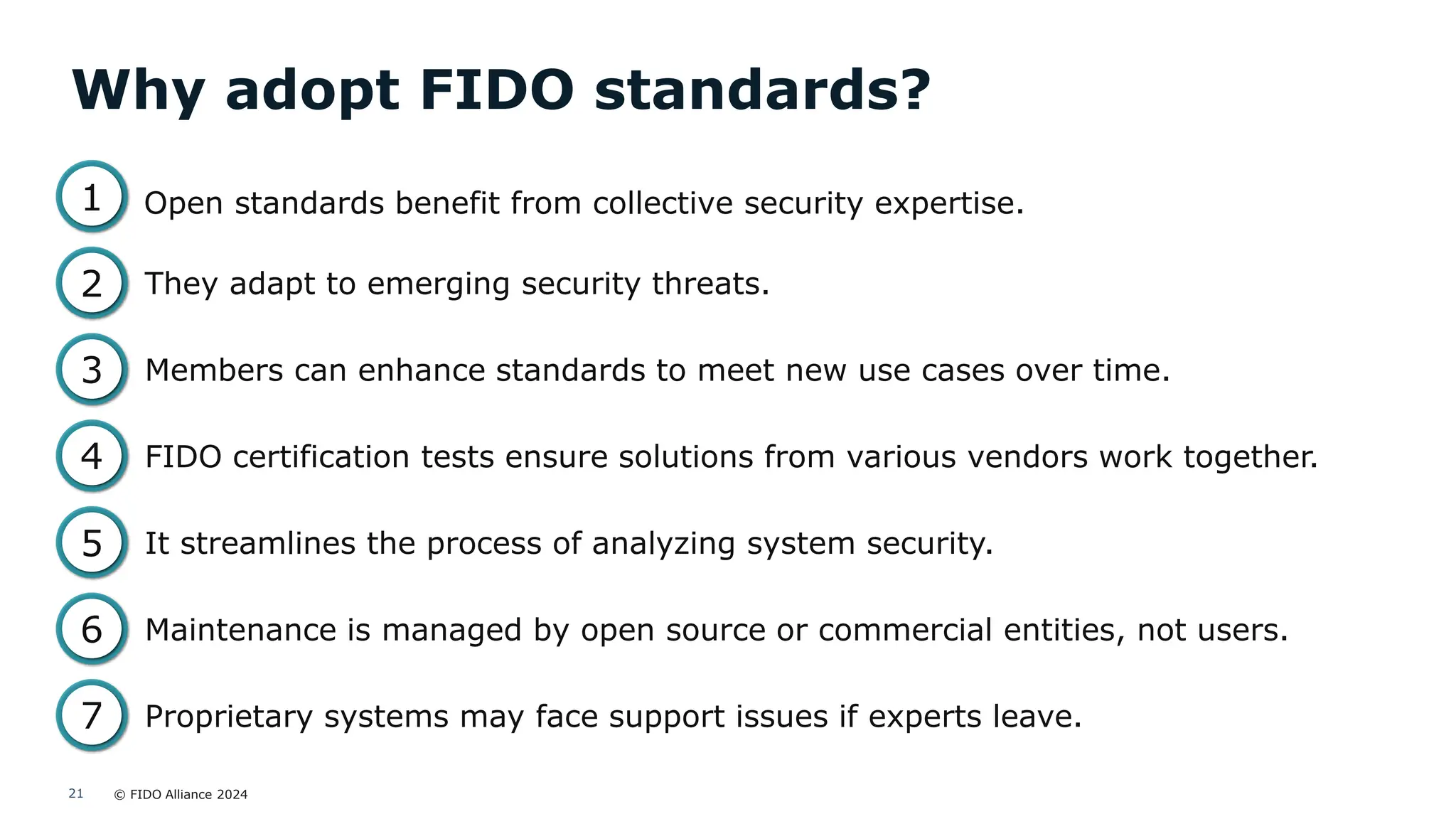 Why adopt FIDO standards?

1 Open standards benefit from collective security expertise.

2 They adapt to emerging security threats.

3 Members can enhance standards to meet new use cases over time.

4 FIDO certification tests ensure solutions from various vendors work together.

5 It streamlines the process of analyzing system security.

6 Maintenance is managed by open source or commercial entities, not users.

7 Proprietary systems may face support issues if experts leave.

21 © FIDO Alliance 2024